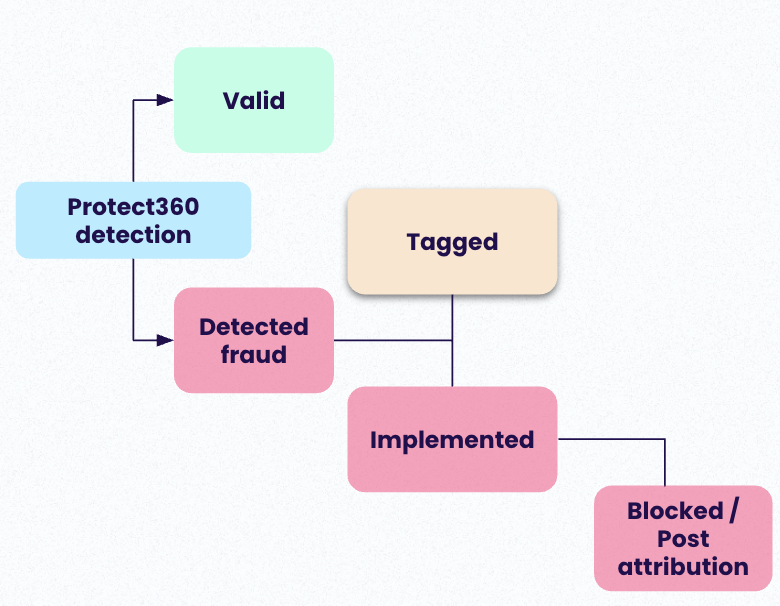 Valid

Protect360 detection

Tagged

Detected fraud

Implemented

Blocked / Post attribution